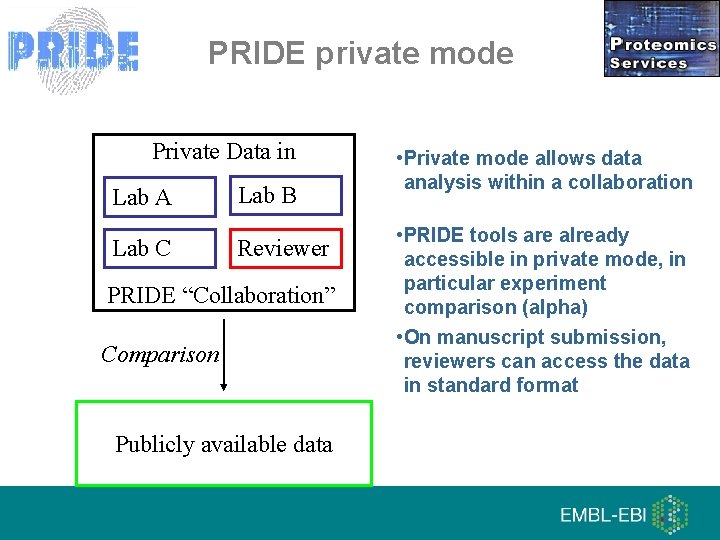 PRIDE

PRIDE private mode

Proteomics Services

Private Data in

Lab A

Lab B

Lab C

Reviewer

PRIDE “Collaboration”

Comparison

Publicly available data

•Private mode allows data analysis within a collaboration

•PRIDE tools are already accessible in private mode, in particular experiment comparison (alpha)

•On manuscript submission, reviewers can access the data in standard format

EMBL-EBI